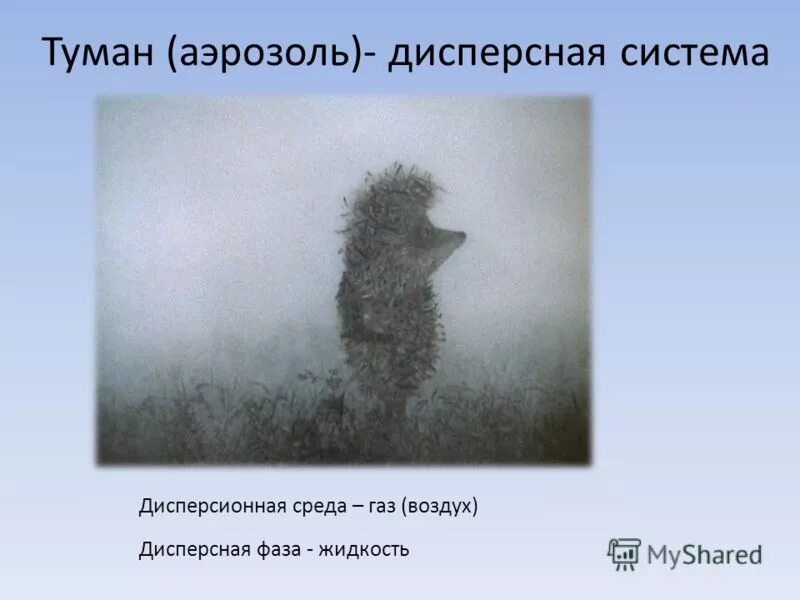 Туман (аэрозоль)- дисперсная система

Дисперсионная среда – газ (воздух)

Дисперсная фаза - жидкость

MyShared